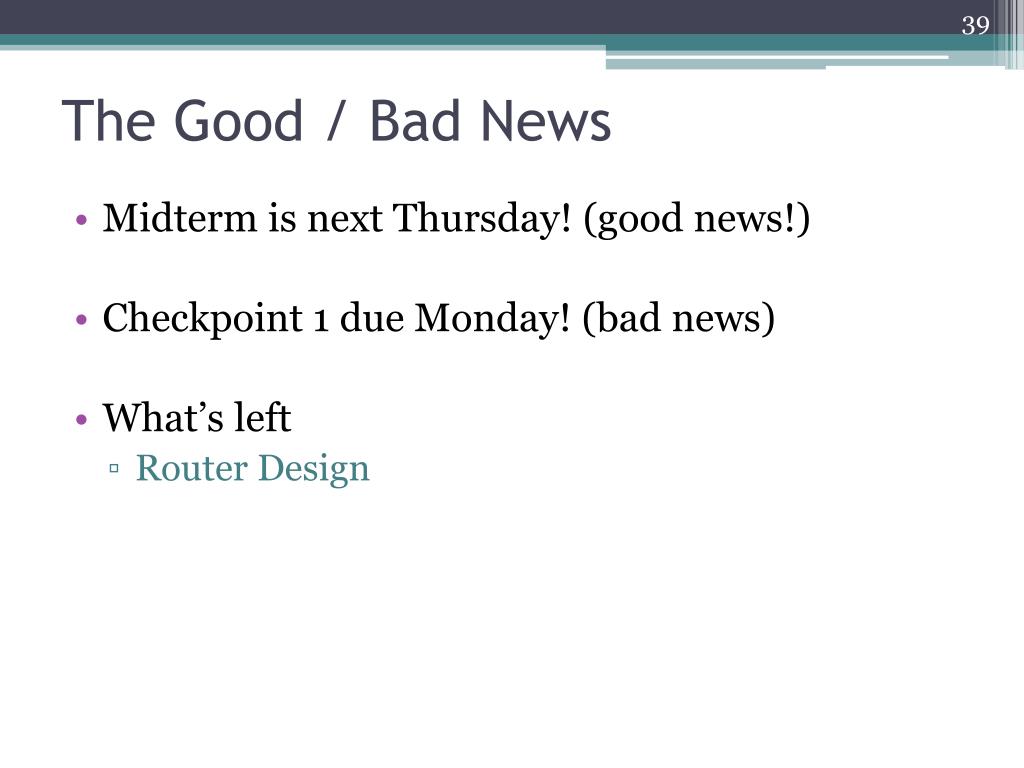 39

The Good / Bad News

• Midterm is next Thursday! (good news!)

• Checkpoint 1 due Monday! (bad news)

• What’s left
▫ Router Design